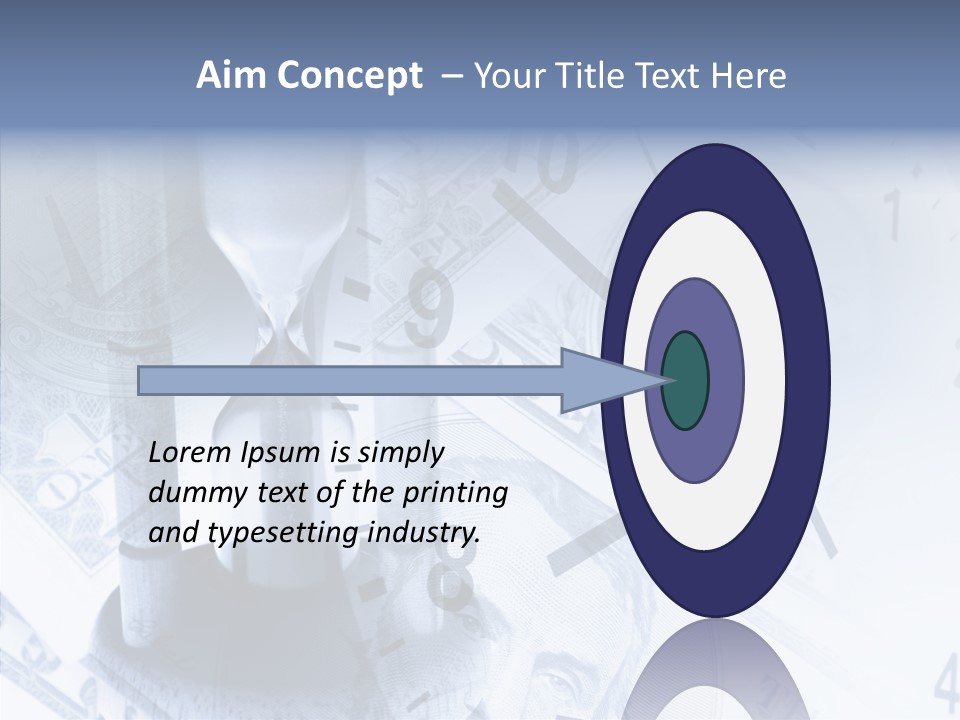 Aim Concept – Your Title Text Here

Lorem Ipsum is simply dummy text of the printing and typesetting industry.